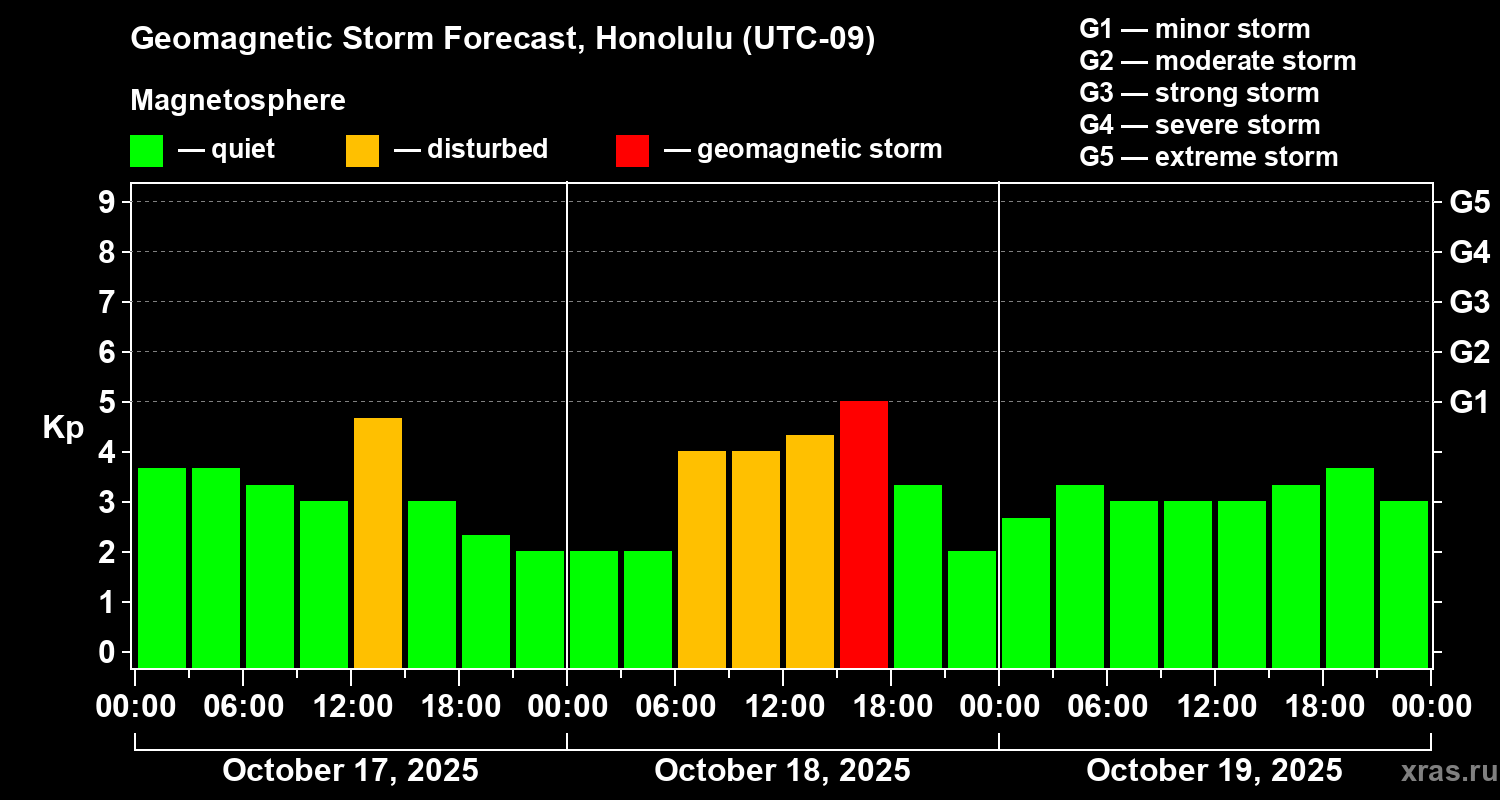 Geomagnetic Storm Forecast, Honolulu (UTC-09)

Magnetosphere

— quiet — disturbed — geomagnetic storm

G1 — minor storm
G2 — moderate storm
G3 — strong storm
G4 — severe storm
G5 — extreme storm

Kp

9
8
7
6
5
4
3
2
1
0

G5
G4
G3
G2
G1

00:00 06:00 12:00 18:00 00:00 06:00 12:00 18:00 00:00 06:00 12:00 18:00 00:00

October 17, 2025 October 18, 2025 October 19, 2025

xras.ru